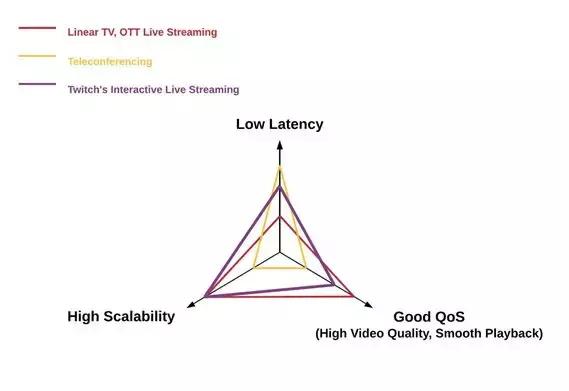 Linear TV, OTT Live Streaming

Teleconferencing

Twitch's Interactive Live Streaming

Low Latency

High Scalability

Good QoS
(High Video Quality, Smooth Playback)